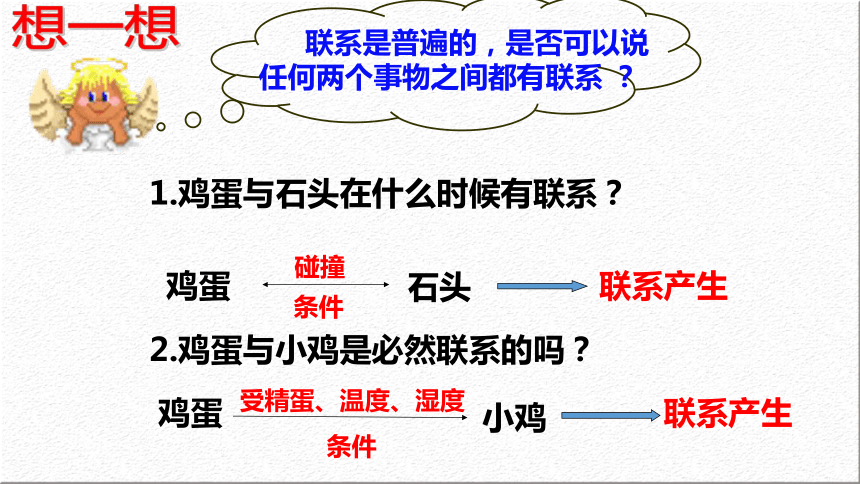 想一想

联系是普遍的，是否可以说任何两个事物之间都有联系 ？

1.鸡蛋与石头在什么时候有联系？

鸡蛋 碰撞 条件 石头 联系产生

2.鸡蛋与小鸡是必然联系的吗？

鸡蛋 受精蛋、温度、湿度 条件 小鸡 联系产生